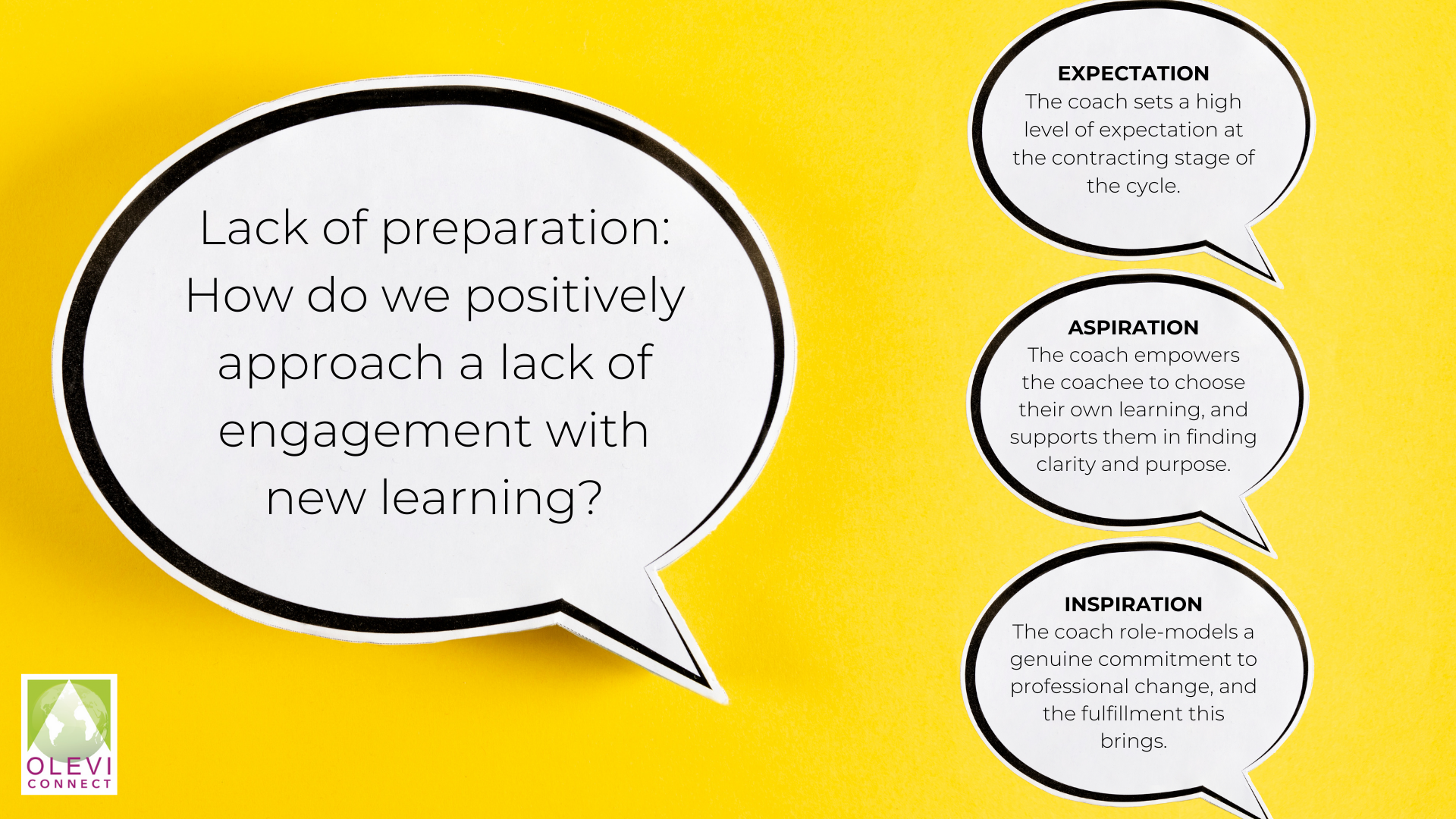 Lack of preparation: How do we positively approach a lack of engagement with new learning?

EXPECTATION
The coach sets a high level of expectation at the contracting stage of the cycle.

ASPIRATION
The coach empowers the coachee to choose their own learning, and supports them in finding clarity and purpose.

INSPIRATION
The coach role-models a genuine commitment to professional change, and the fulfillment this brings.

OLEVI
CONNECT